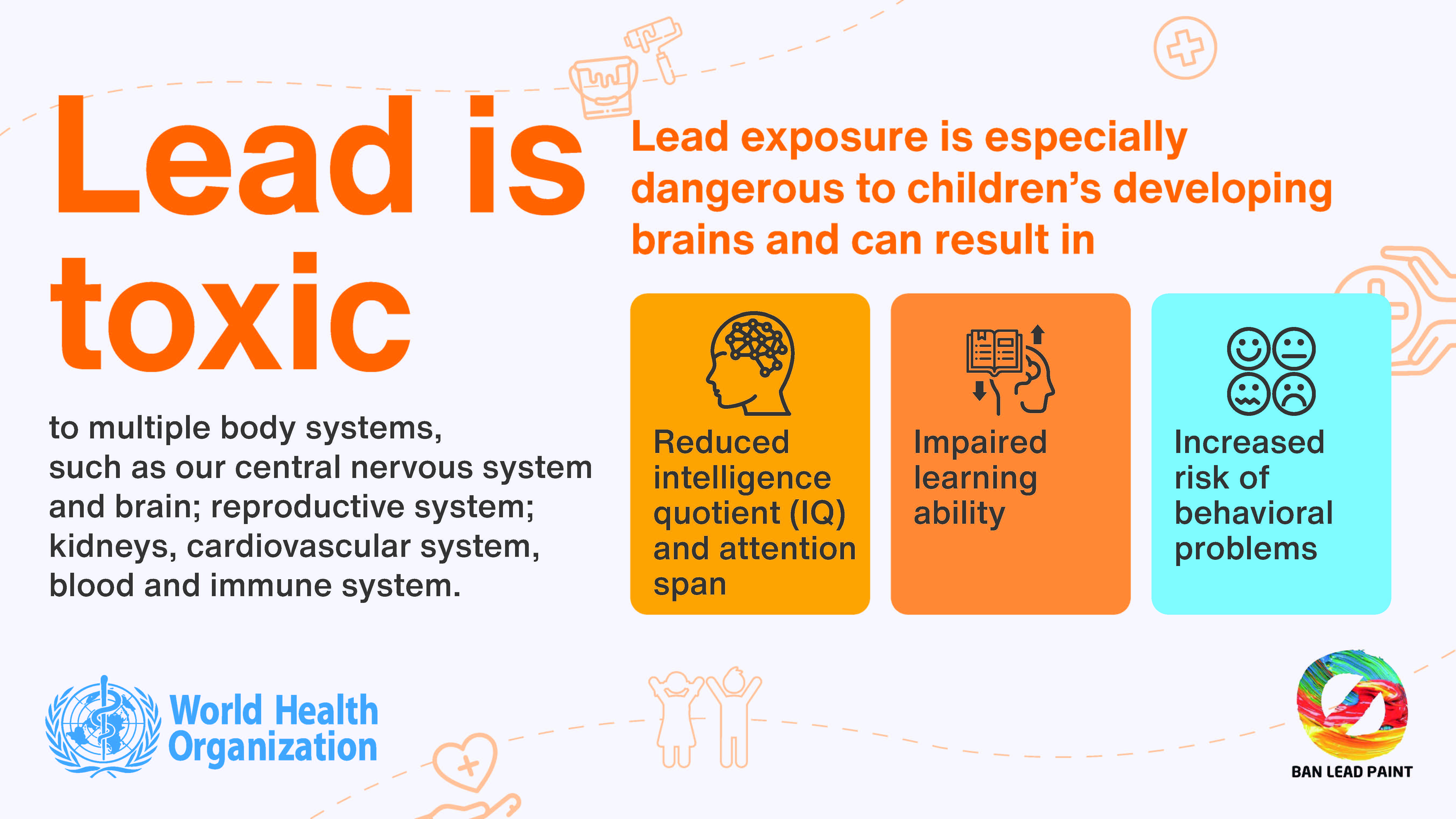 Lead is toxic

to multiple body systems, such as our central nervous system and brain; reproductive system; kidneys, cardiovascular system, blood and immune system.

Lead exposure is especially dangerous to children's developing brains and can result in

Reduced intelligence quotient (IQ) and attention span

Impaired learning ability

Increased risk of behavioral problems

World Health Organization

BAN LEAD PAINT